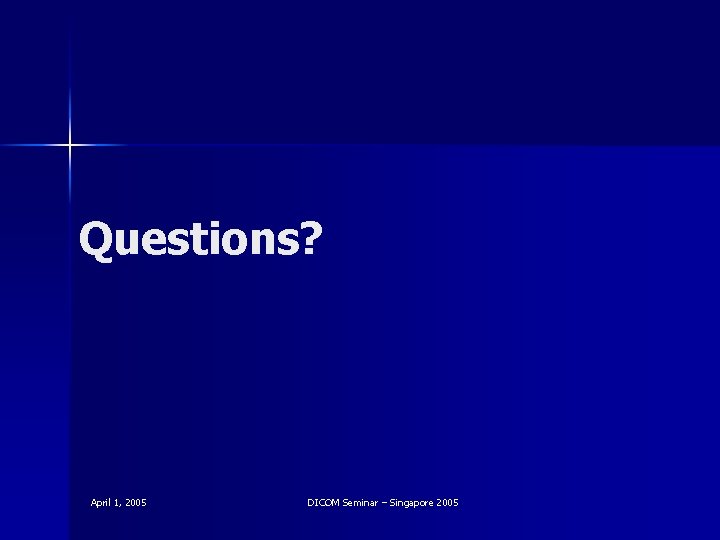 Questions?

April 1, 2005

DICOM Seminar – Singapore 2005